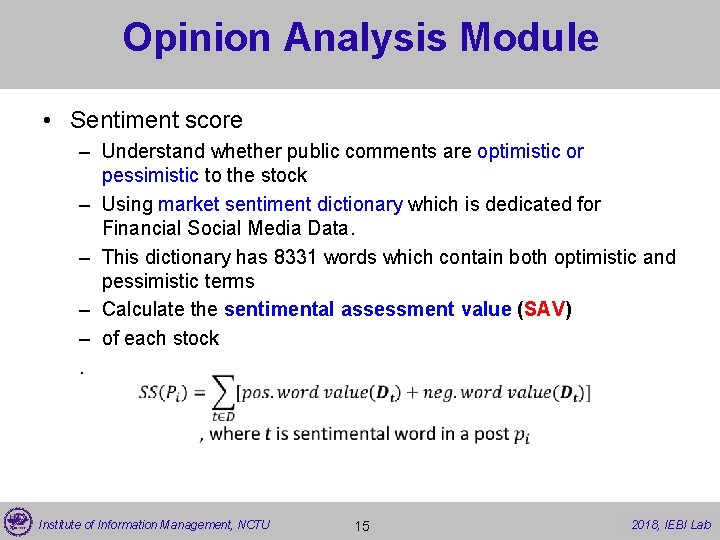 Opinion Analysis Module

• Sentiment score
– Understand whether public comments are optimistic or pessimistic to the stock
– Using market sentiment dictionary which is dedicated for Financial Social Media Data.
– This dictionary has 8331 words which contain both optimistic and pessimistic terms
– Calculate the sentimental assessment value (SAV)
– of each stock
.

$SS(P_i) = \sum_{t \in D} [pos.word\ value(\boldsymbol{D_t}) + neg.word\ value(\boldsymbol{D_t})]$
, where $t$ is sentimental word in a post $p_i$

Institute of Information Management, NCTU 15 2018, IEBI Lab